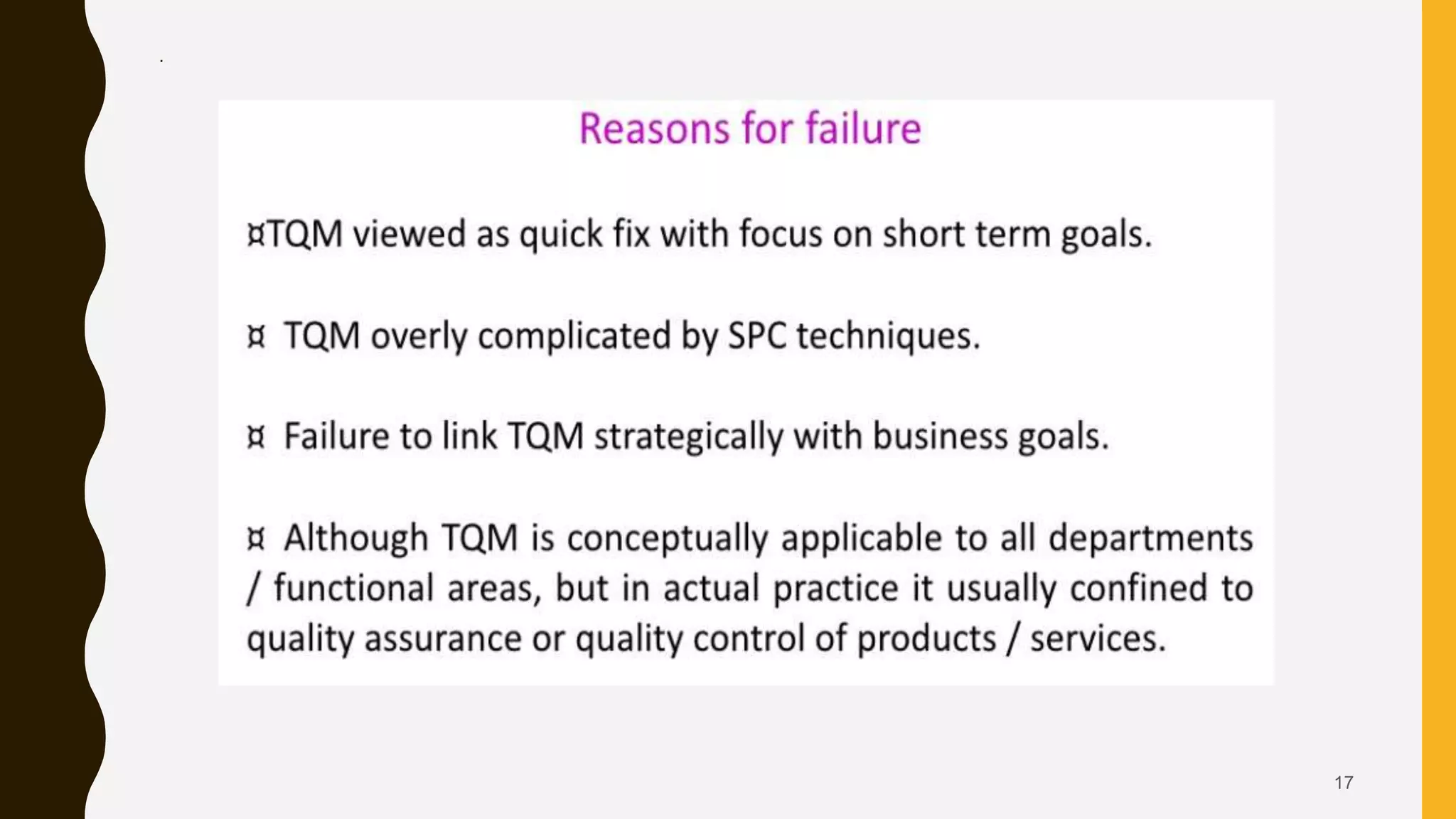 .

Reasons for failure

¤TQM viewed as quick fix with focus on short term goals.

¤ TQM overly complicated by SPC techniques.

¤ Failure to link TQM strategically with business goals.

¤ Although TQM is conceptually applicable to all departments / functional areas, but in actual practice it usually confined to quality assurance or quality control of products / services.

17